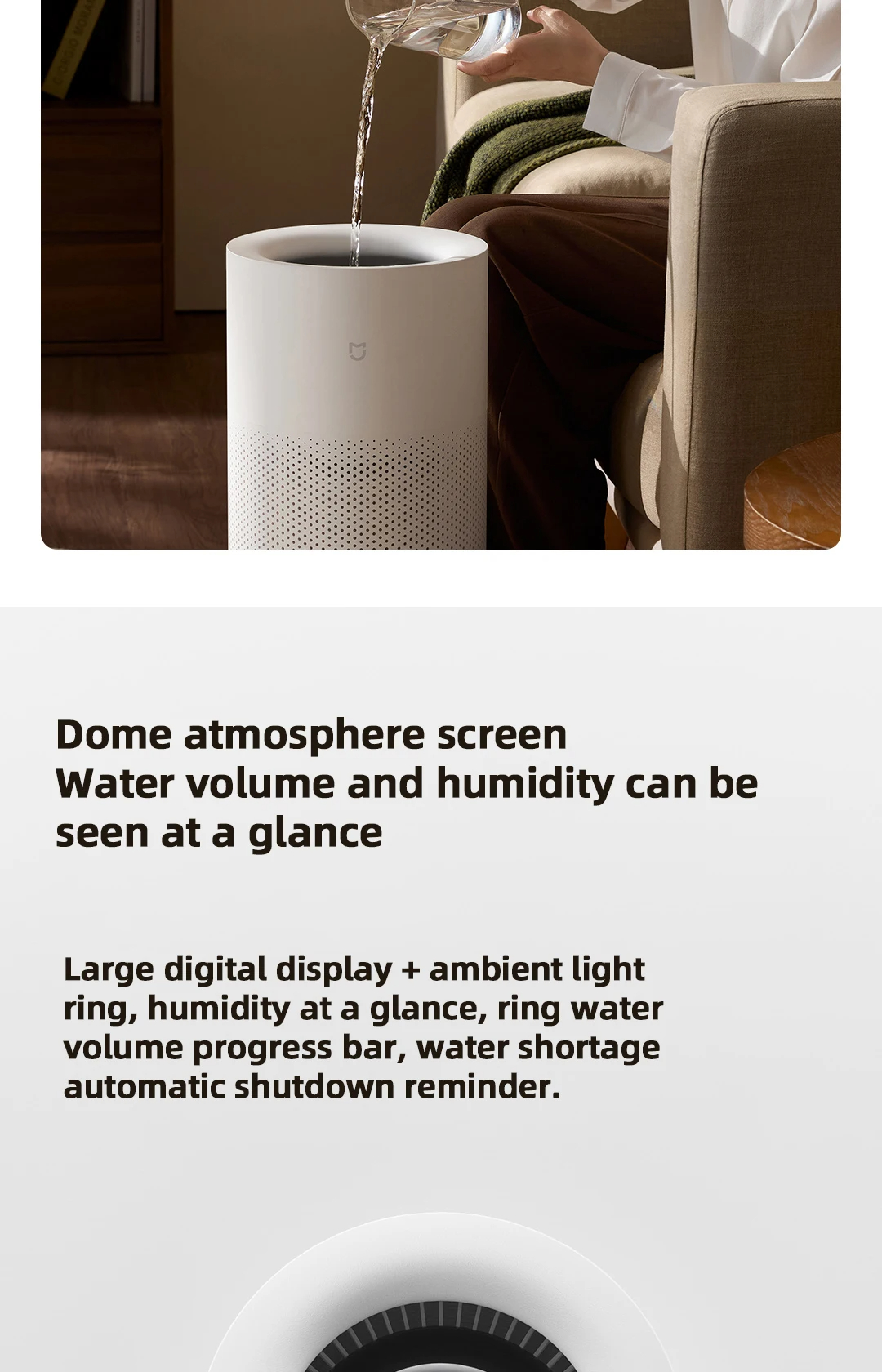 Dome atmosphere screen
Water volume and humidity can be seen at a glance

Large digital display + ambient light ring, humidity at a glance, ring water volume progress bar, water shortage automatic shutdown reminder.